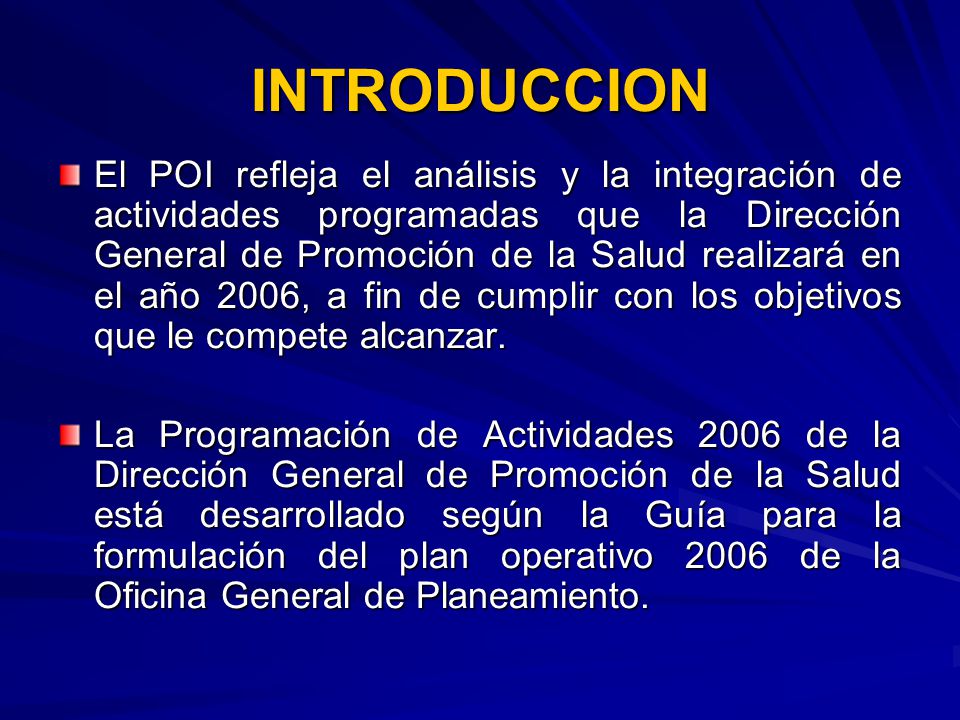 INTRODUCCION

El POI refleja el análisis y la integración de actividades programadas que la Dirección General de Promoción de la Salud realizará en el año 2006, a fin de cumplir con los objetivos que le compete alcanzar.

La Programación de Actividades 2006 de la Dirección General de Promoción de la Salud está desarrollado según la Guía para la formulación del plan operativo 2006 de la Oficina General de Planeamiento.